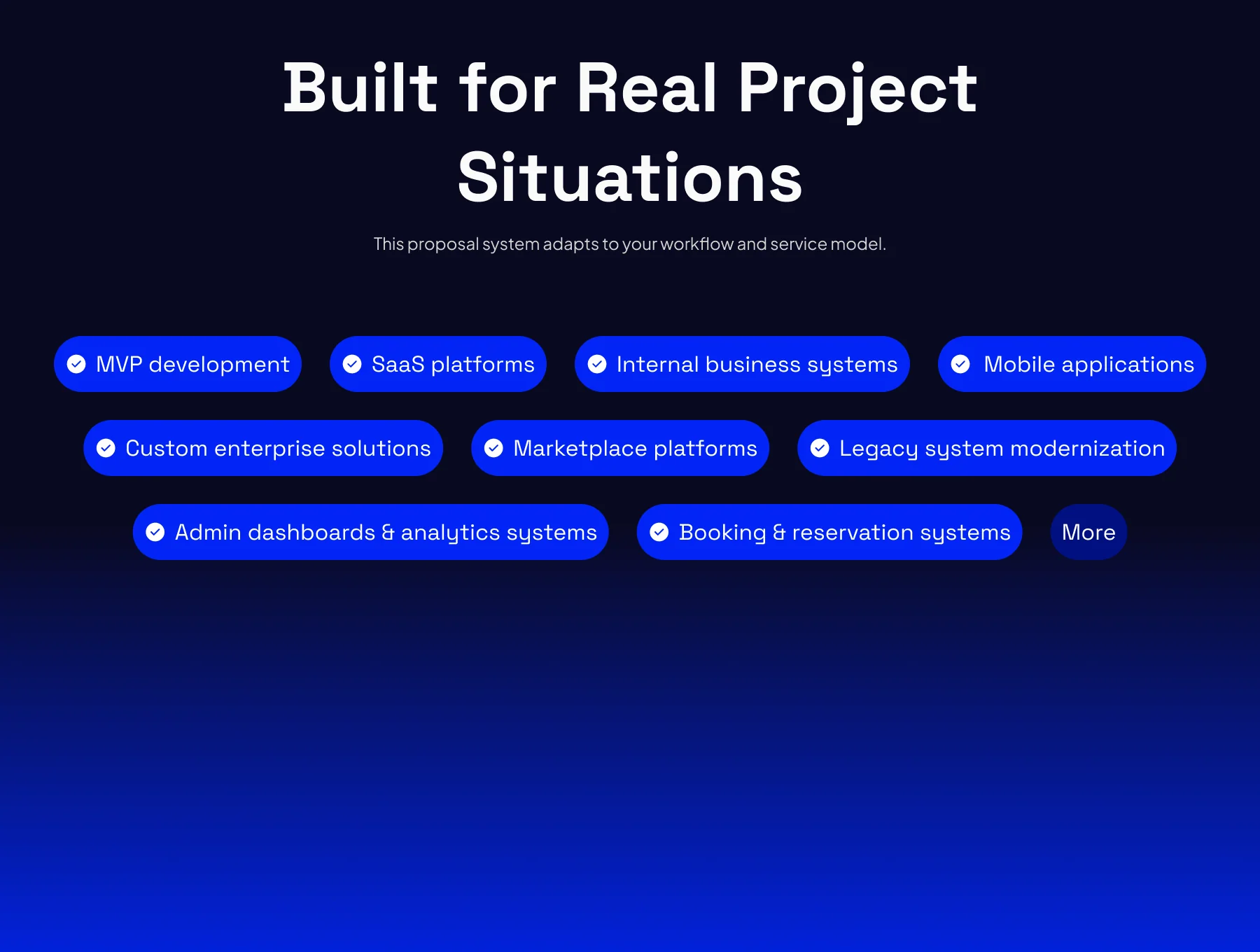 Built for Real Project Situations

This proposal system adapts to your workflow and service model.

MVP development

SaaS platforms

Internal business systems

Mobile applications

Custom enterprise solutions

Marketplace platforms

Legacy system modernization

Admin dashboards & analytics systems

Booking & reservation systems

More